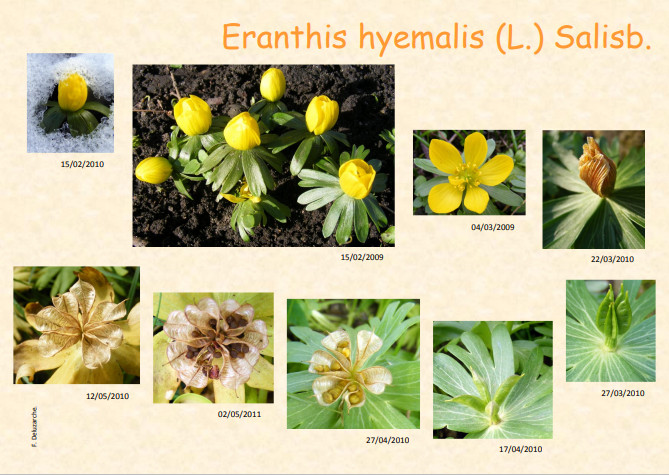 Eranthis hyemalis (L.) Salisb.

15/02/2010

15/02/2009

04/03/2009

22/03/2010

12/05/2010

02/05/2011

27/04/2010

17/04/2010

27/03/2010

F. Delzarche